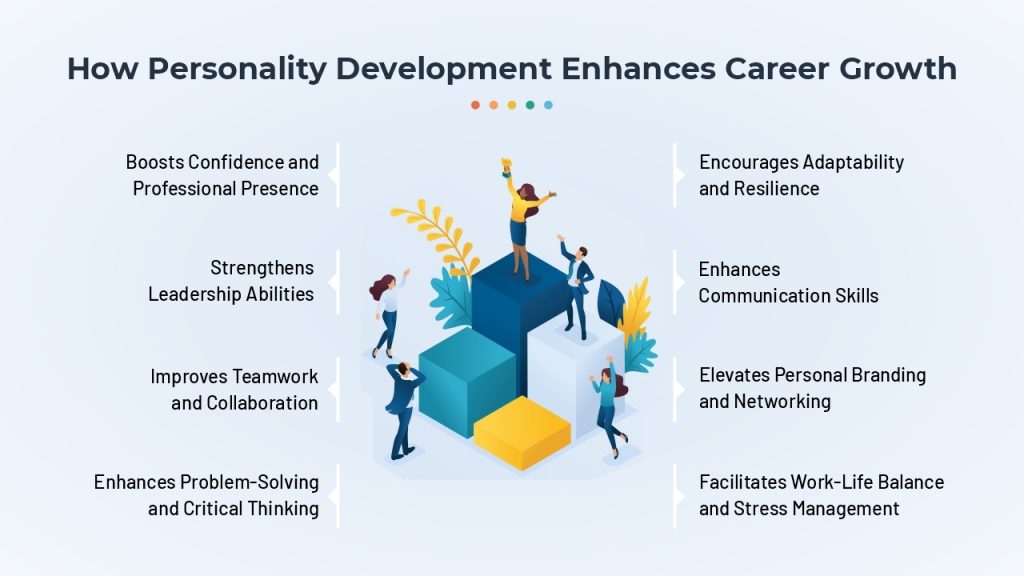 How Personality Development Enhances Career Growth

Boosts Confidence and Professional Presence

Strengthens Leadership Abilities

Improves Teamwork and Collaboration

Enhances Problem-Solving and Critical Thinking

Encourages Adaptability and Resilience

Enhances Communication Skills

Elevates Personal Branding and Networking

Facilitates Work-Life Balance and Stress Management